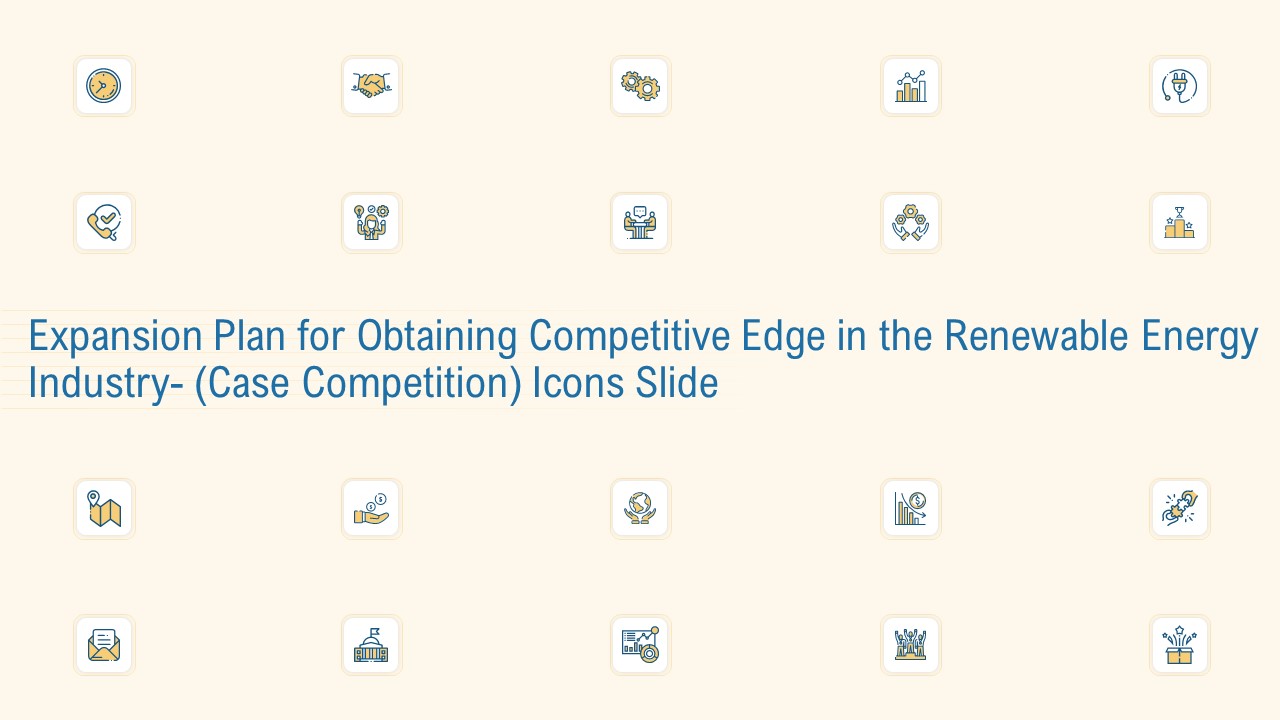 Expansion Plan for Obtaining Competitive Edge in the Renewable Energy Industry- (Case Competition) Icons Slide